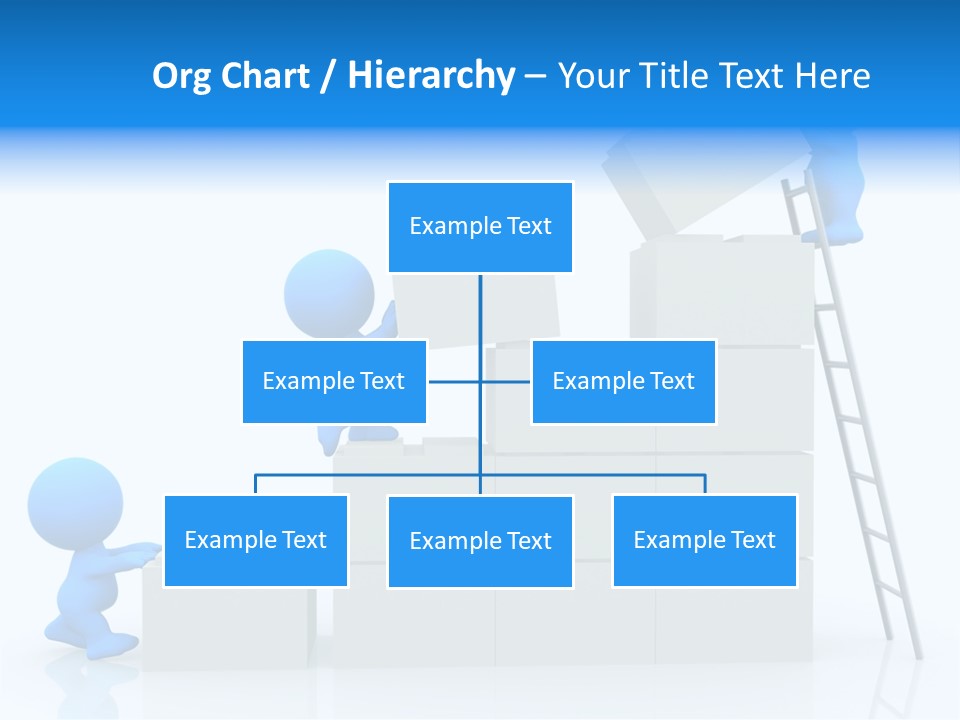 Org Chart / Hierarchy – Your Title Text Here

Example Text

Example Text

Example Text

Example Text

Example Text

Example Text